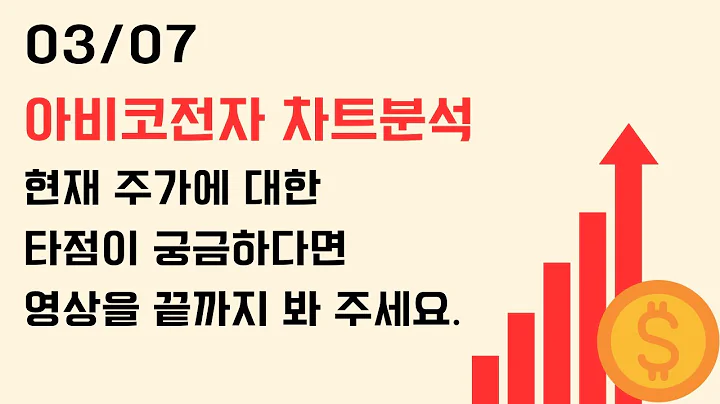 03/07

아비코전자 차트분석

현재 주가에 대한
타점이 궁금하다면
영상을 끝까지 봐 주세요.

$